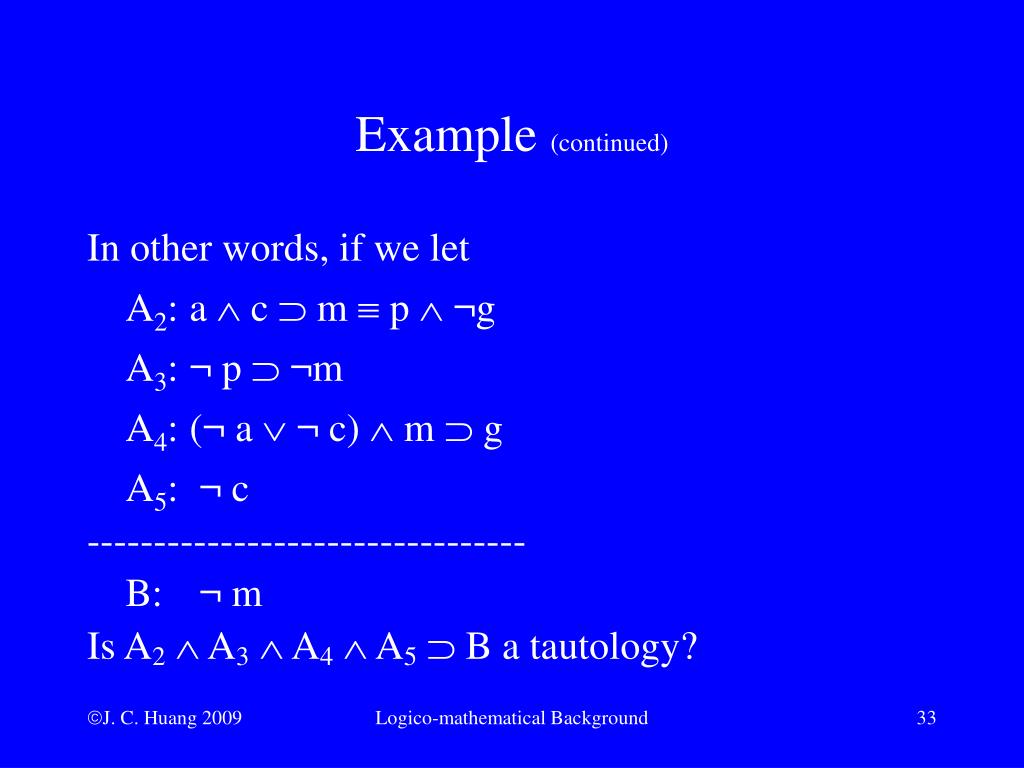 Example (continued)

In other words, if we let

$A_2$: $a \wedge c \supset m \equiv p \wedge \neg g$

$A_3$: $\neg p \supset \neg m$

$A_4$: $(\neg a \vee \neg c) \wedge m \supset g$

$A_5$: $\neg c$

--------------------------------

B: $\neg m$

Is $A_2 \wedge A_3 \wedge A_4 \wedge A_5 \supset B$ a tautology?

©J. C. Huang 2009

Logico-mathematical Background

33